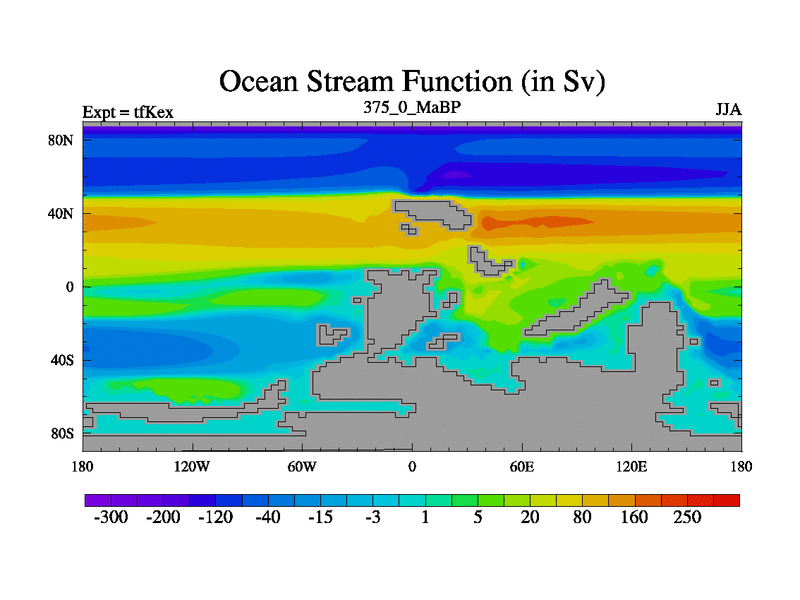 Ocean Stream Function (in Sv)

Expt = tfKex
375_0_MaBP
JJA

80N
40N
0
40S
80S

180
120W
60W
0
60E
120E
180

-300
-200
-120
-40
-15
-3
1
5
20
80
160
250